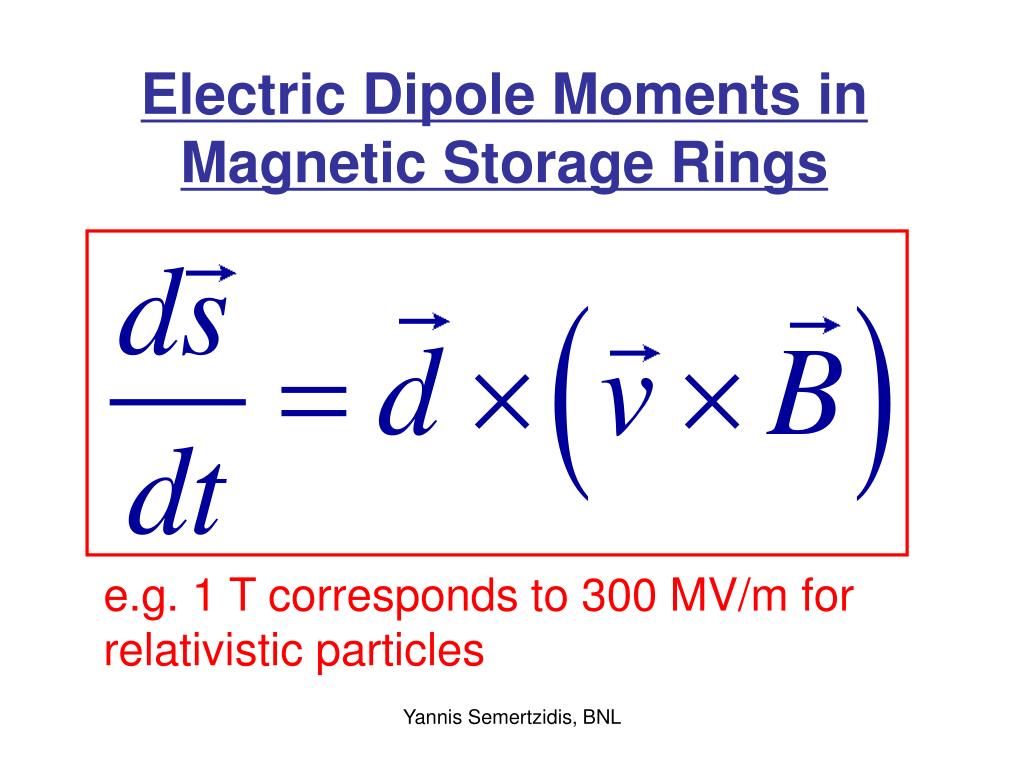 Electric Dipole Moments in Magnetic Storage Rings

$\frac{d\vec{s}}{dt} = \vec{d} \times \left( \vec{v} \times \vec{B} \right)$

e.g. 1 T corresponds to 300 MV/m for relativistic particles

Yannis Semertzidis, BNL